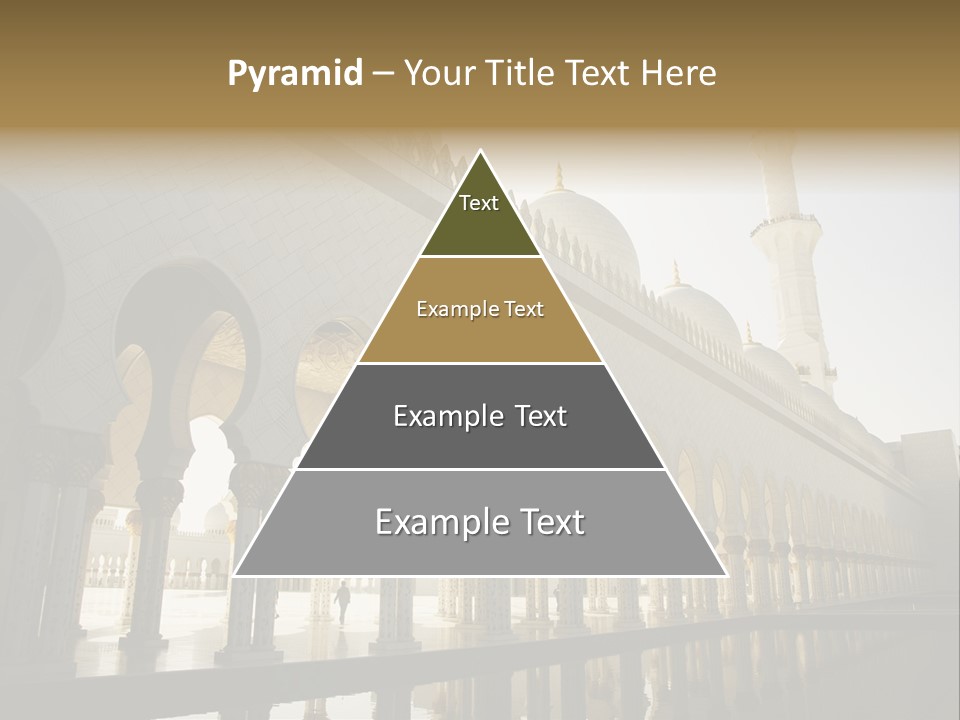 Pyramid – Your Title Text Here

Text

Example Text

Example Text

Example Text